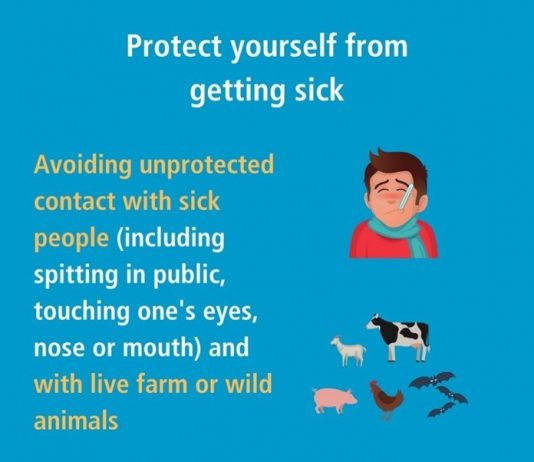 Protect yourself from getting sick

Avoiding unprotected contact with sick people (including spitting in public, touching one's eyes, nose or mouth) and with live farm or wild animals